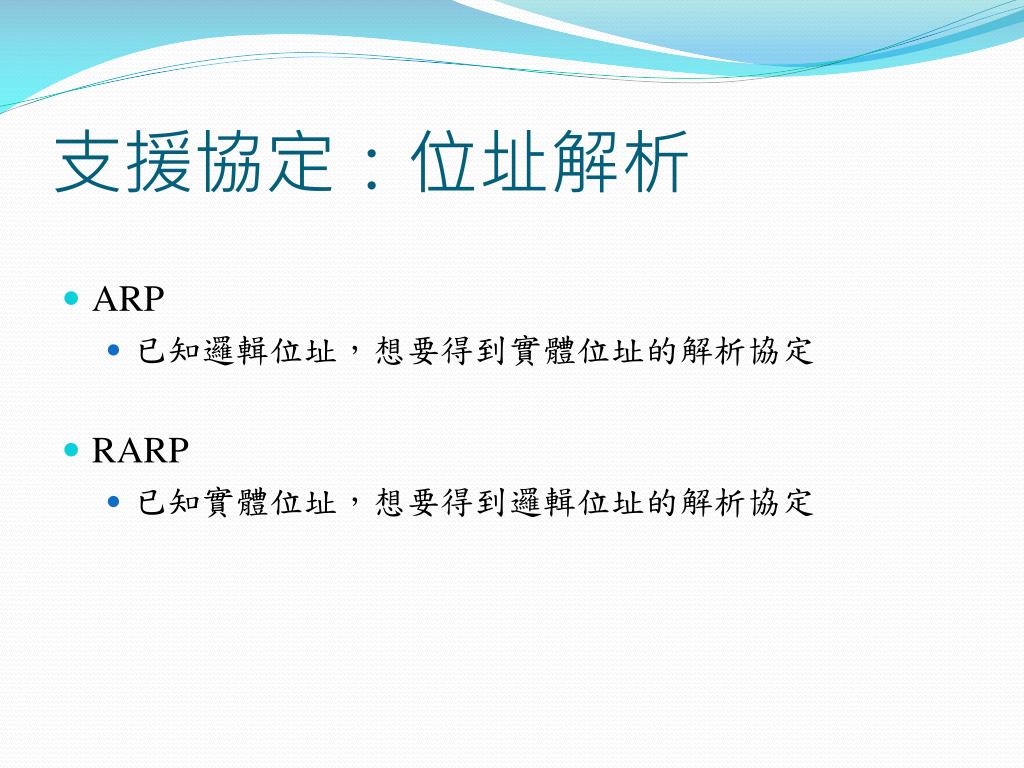 支援協定：位址解析

ARP
已知邏輯位址，想要得到實體位址的解析協定

RARP
已知實體位址，想要得到邏輯位址的解析協定